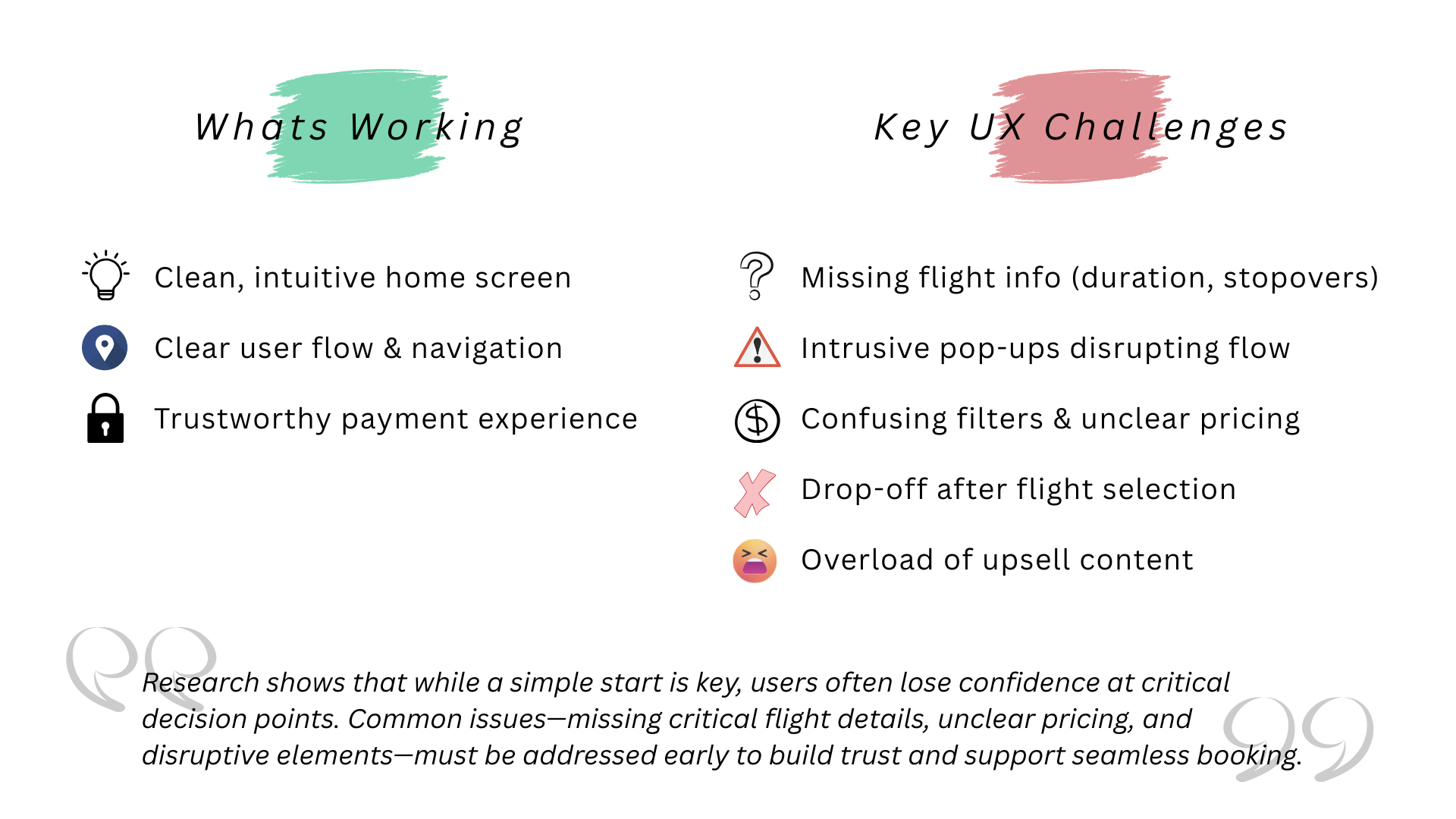 Whats Working

Clean, intuitive home screen

Clear user flow & navigation

Trustworthy payment experience

Key UX Challenges

Missing flight info (duration, stopovers)

Intrusive pop-ups disrupting flow

Confusing filters & unclear pricing

Drop-off after flight selection

Overload of upsell content

Research shows that while a simple start is key, users often lose confidence at critical decision points. Common issues—missing critical flight details, unclear pricing, and disruptive elements—must be addressed early to build trust and support seamless booking.